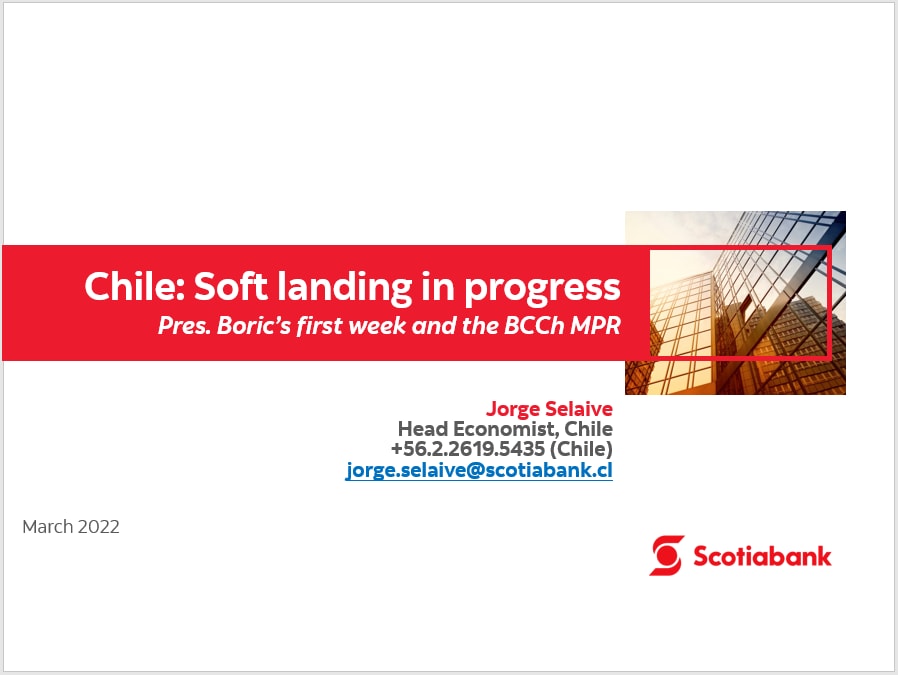 Chile: Soft landing in progress

Pres. Boric's first week and the BCCh MPR

Jorge Selaive
Head Economist, Chile
+56.2.2619.5435 (Chile)
jorge.selaive@scotiabank.cl

March 2022

Scotiabank